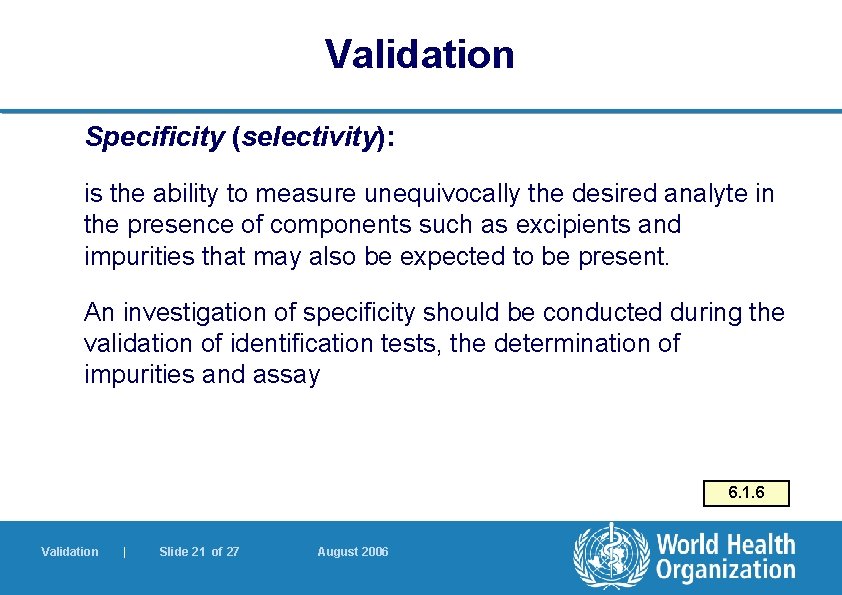 Validation

Specificity (selectivity):

is the ability to measure unequivocally the desired analyte in the presence of components such as excipients and impurities that may also be expected to be present.

An investigation of specificity should be conducted during the validation of identification tests, the determination of impurities and assay

6.1.6

Validation | Slide 21 of 27 August 2006

World Health Organization